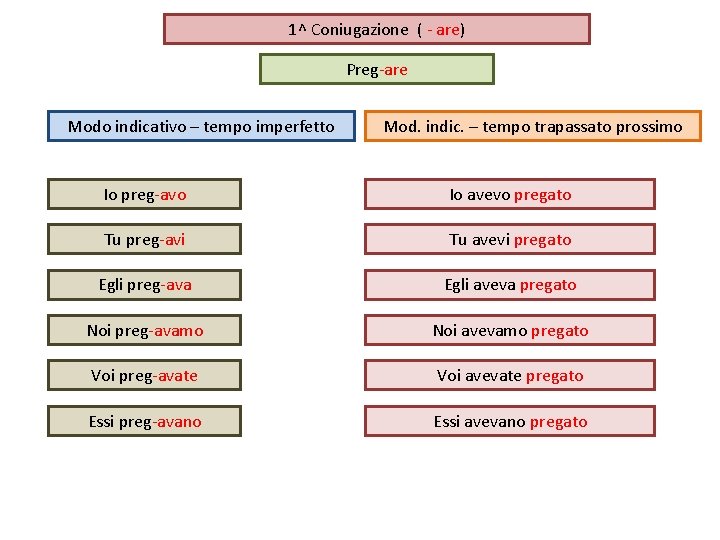 1^ Coniugazione ( - are)

Preg-are

Modo indicativo – tempo imperfetto

Io preg-avo

Tu preg-avi

Egli preg-ava

Noi preg-avamo

Voi preg-avate

Essi preg-avano

Mod. indic. – tempo trapassato prossimo

Io avevo pregato

Tu avevi pregato

Egli aveva pregato

Noi avevamo pregato

Voi avevate pregato

Essi avevano pregato